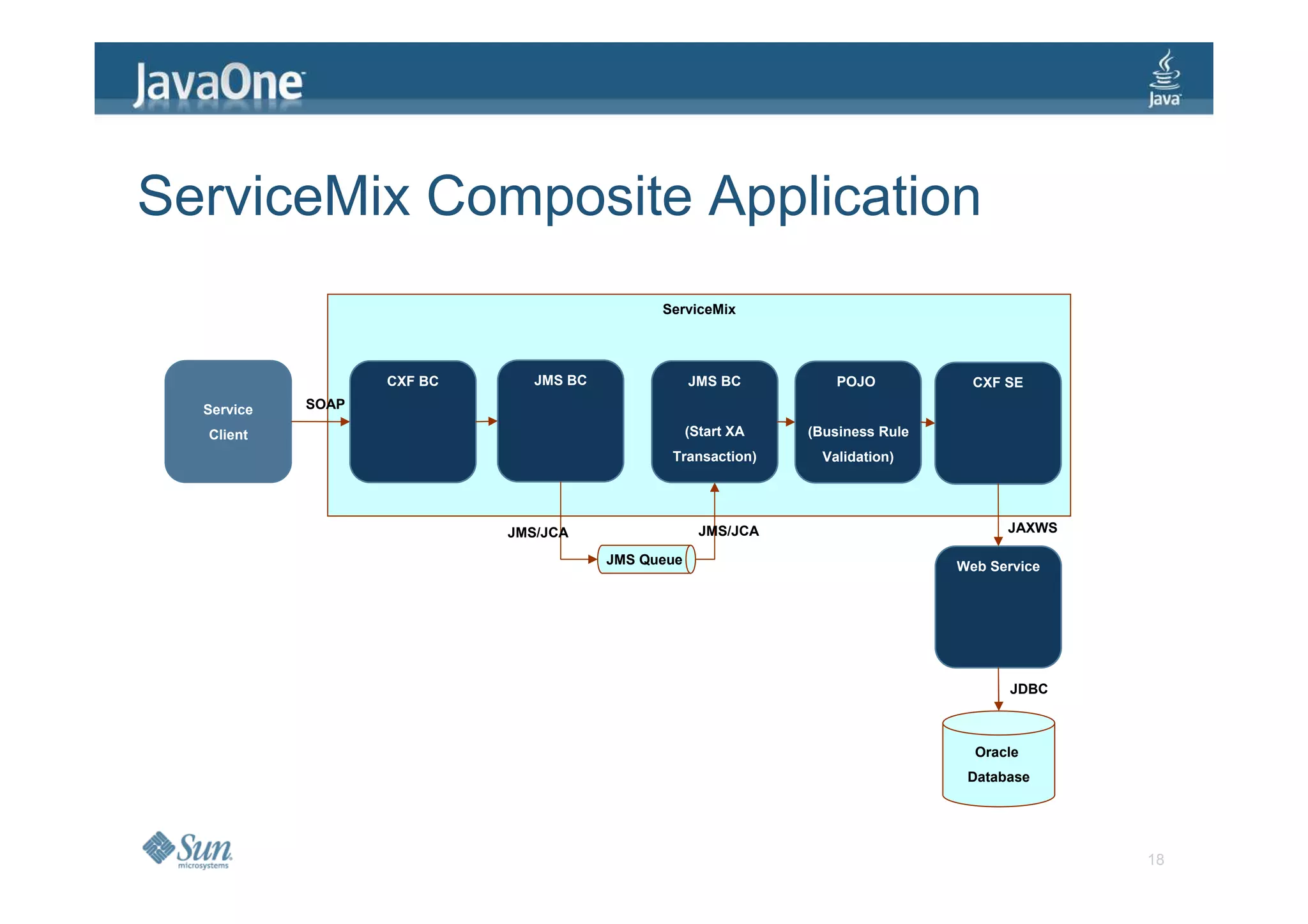 JavaOne

Java

ServiceMix Composite Application

ServiceMix

Service Client

SOAP

CXF BC

JMS BC

JMS BC

(Start XA Transaction)

POJO

(Business Rule Validation)

CXF SE

JMS/JCA

JMS Queue

JMS/JCA

JAXWS

Web Service

JDBC

Oracle Database

Sun microsystems

18